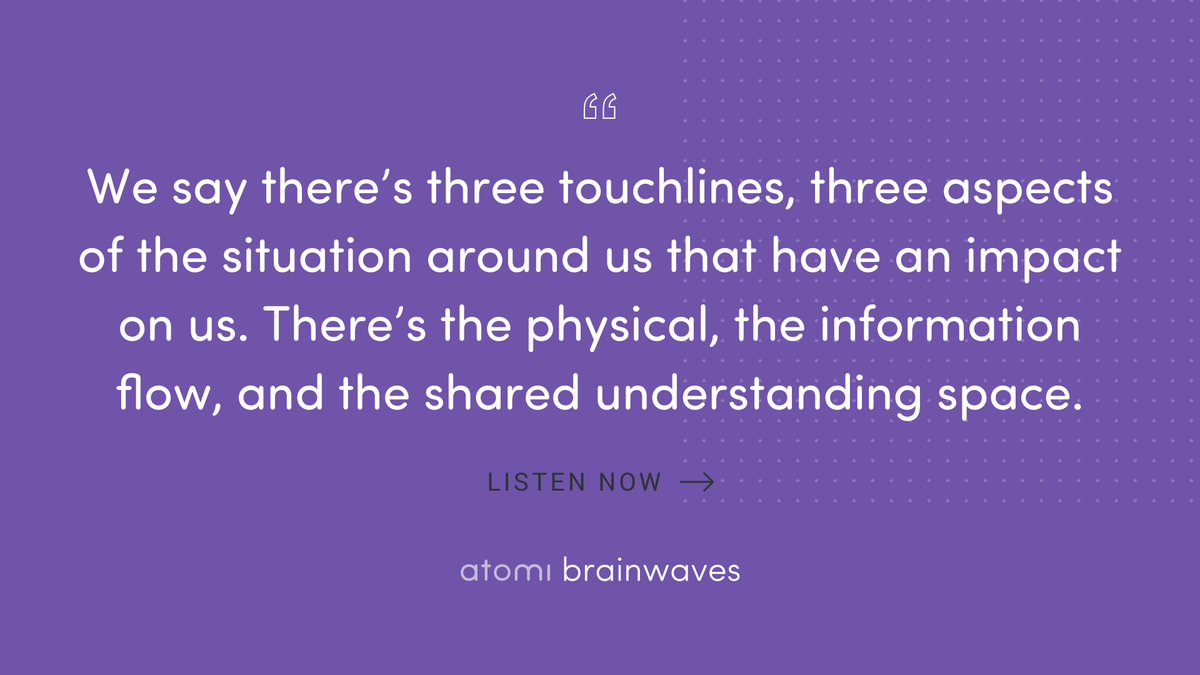 “

We say there’s three touchlines, three aspects of the situation around us that have an impact on us. There’s the physical, the information flow, and the shared understanding space.

LISTEN NOW →

atomi brainwaves